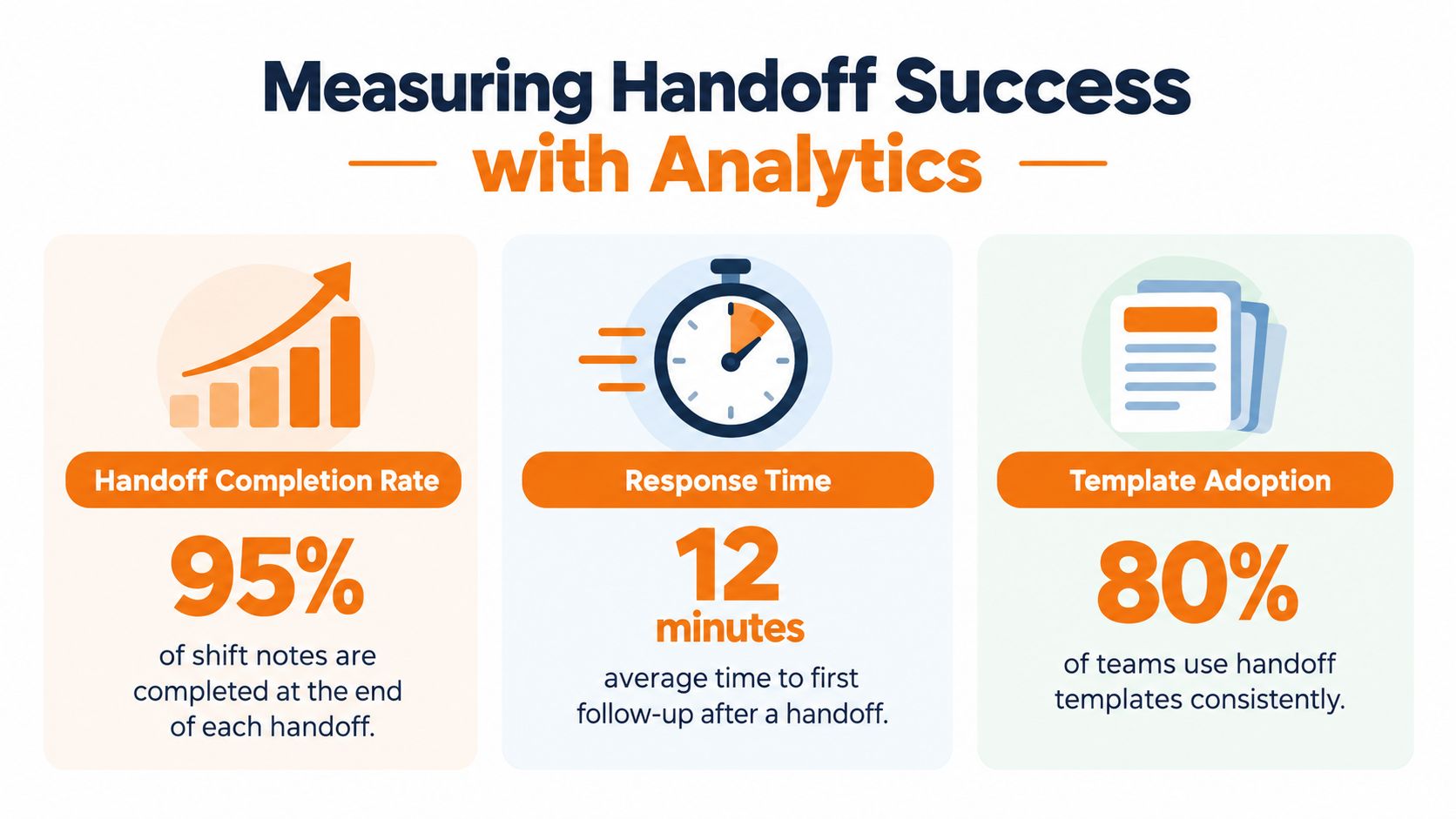 Measuring Handoff Success
with Analytics

Handoff Completion Rate

95%

of shift notes are completed at the end of each handoff.

Response Time

12
minutes

average time to first follow-up after a handoff.

Template Adoption

80%

of teams use handoff templates consistently.